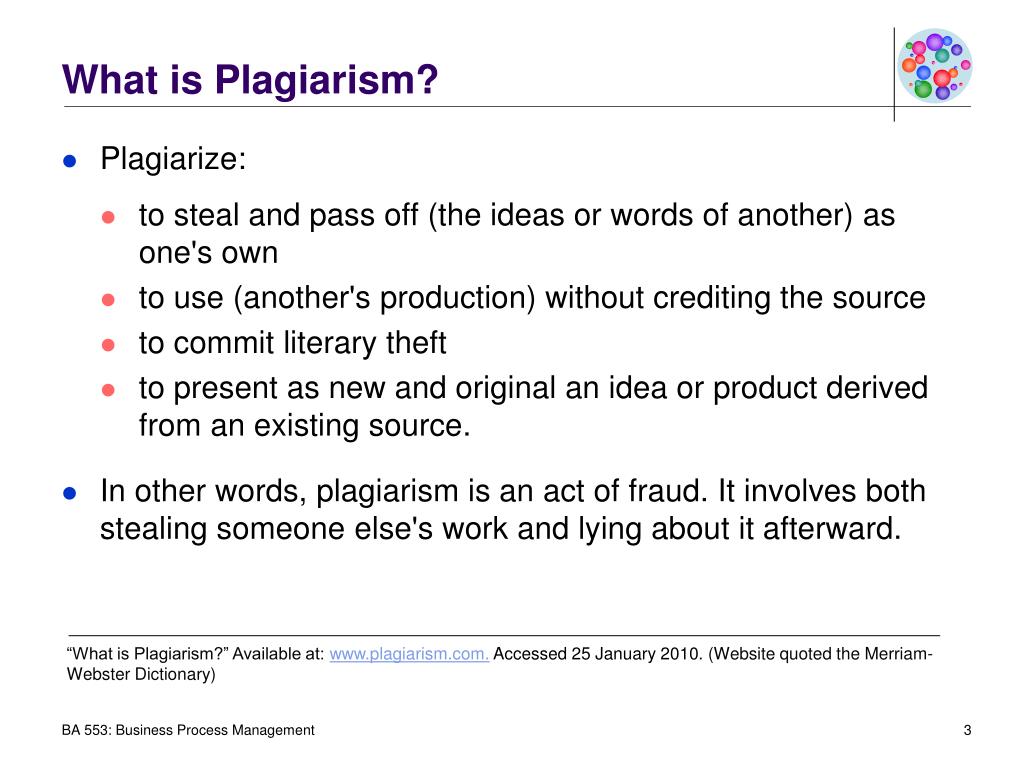 What is Plagiarism?

- Plagiarize:
  - to steal and pass off (the ideas or words of another) as one's own
  - to use (another's production) without crediting the source
  - to commit literary theft
  - to present as new and original an idea or product derived from an existing source.
- In other words, plagiarism is an act of fraud. It involves both stealing someone else's work and lying about it afterward.

“What is Plagiarism?” Available at: www.plagiarism.com. Accessed 25 January 2010. (Website quoted the Merriam-Webster Dictionary)

BA 553: Business Process Management

3